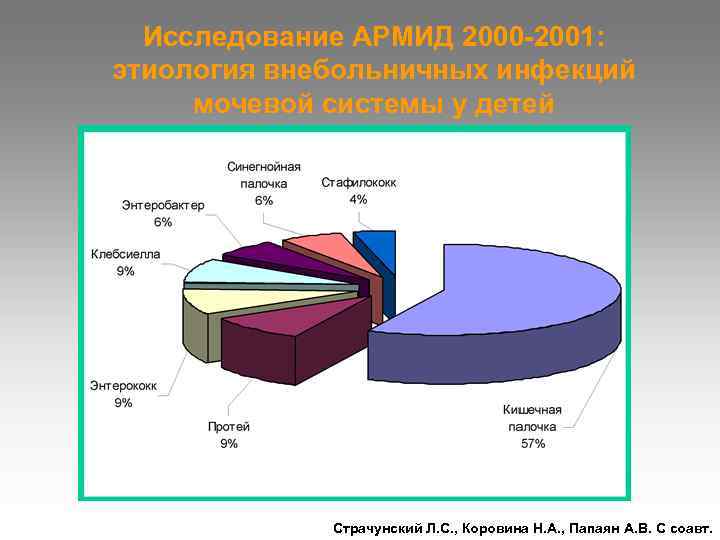 Исследование АРМИД 2000-2001: этиология внебольничных инфекций мочевой системы у детей

Синегнойная палочка 6%

Стафилококк 4%

Энтеробактер 6%

Клебсиелла 9%

Энтерококк 9%

Протей 9%

Кишечная палочка 57%

Страчунский Л.С., Коровина Н.А., Папаян А.В. С соавт.